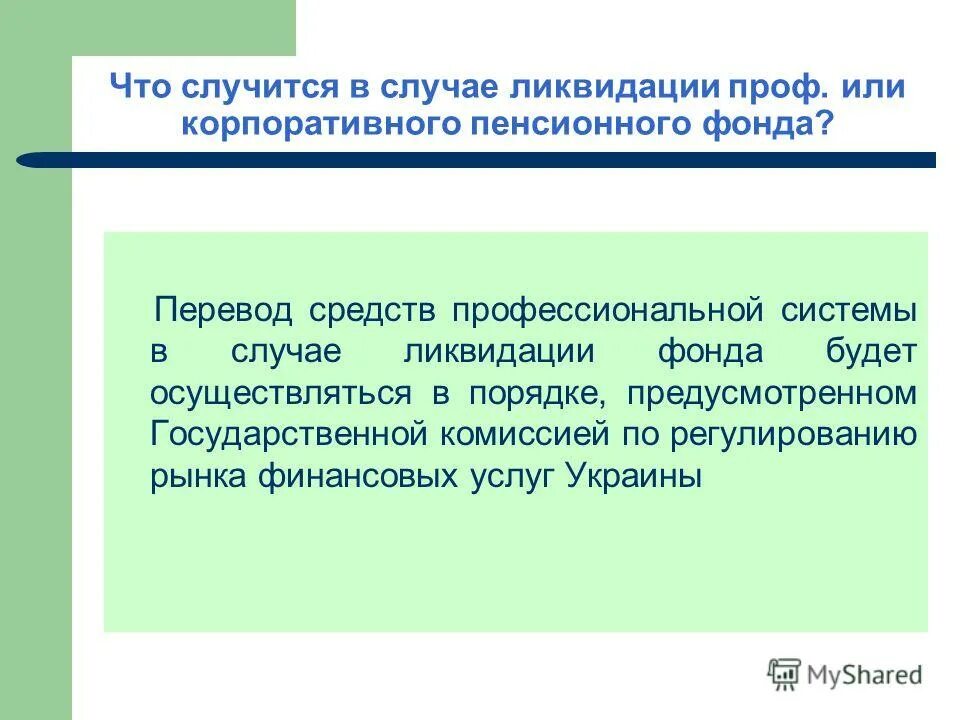 Что случится в случае ликвидации проф. или корпоративного пенсионного фонда?

Перевод средств профессиональной системы в случае ликвидации фонда будет осуществляться в порядке, предусмотренном Государственной комиссией по регулированию рынка финансовых услуг Украины

MyShared